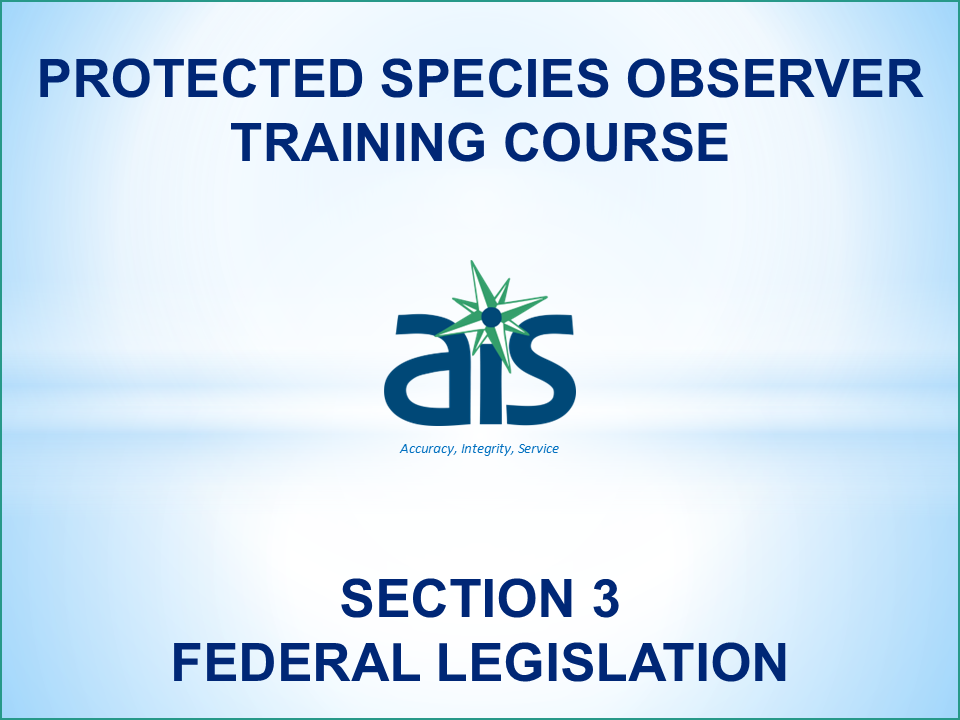 PROTECTED SPECIES OBSERVER TRAINING COURSE

ais

Accuracy, Integrity, Service

SECTION 3
FEDERAL LEGISLATION